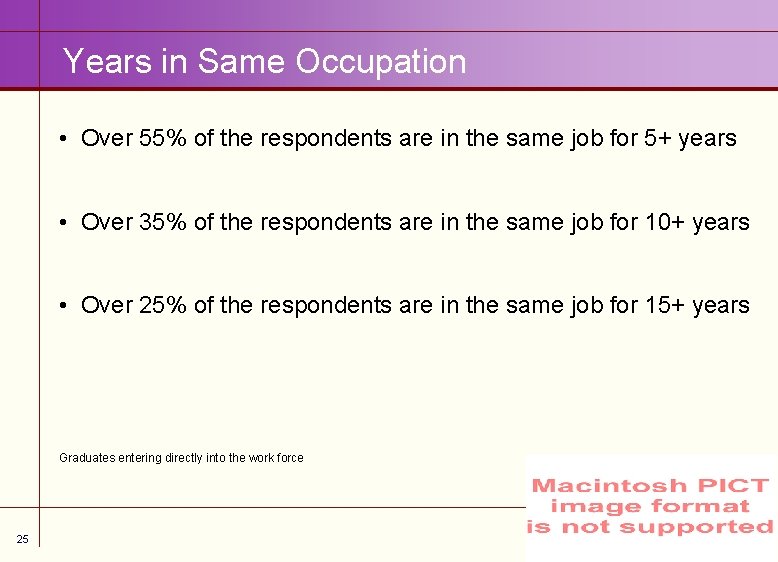 Years in Same Occupation

• Over 55% of the respondents are in the same job for 5+ years

• Over 35% of the respondents are in the same job for 10+ years

• Over 25% of the respondents are in the same job for 15+ years

Graduates entering directly into the work force

Macintosh PICT image format is not supported

25